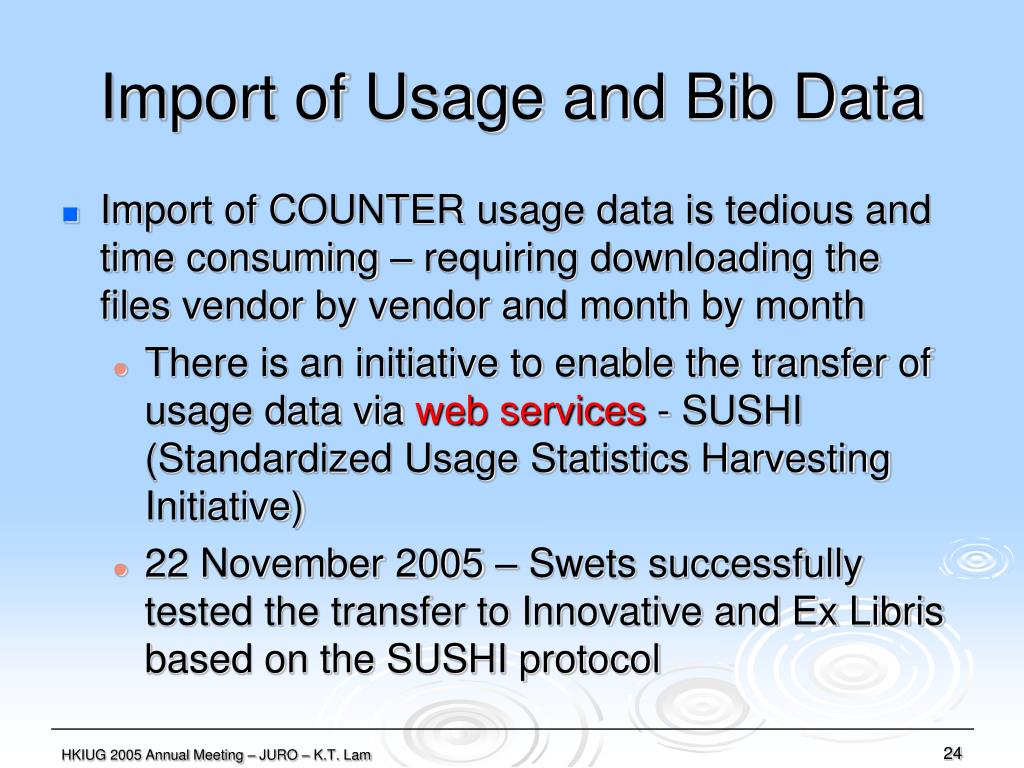 Import of Usage and Bib Data

Import of COUNTER usage data is tedious and time consuming – requiring downloading the files vendor by vendor and month by month

There is an initiative to enable the transfer of usage data via web services - SUSHI (Standardized Usage Statistics Harvesting Initiative)

22 November 2005 – Swets successfully tested the transfer to Innovative and Ex Libris based on the SUSHI protocol

HKIUG 2005 Annual Meeting – JURO – K.T. Lam

24